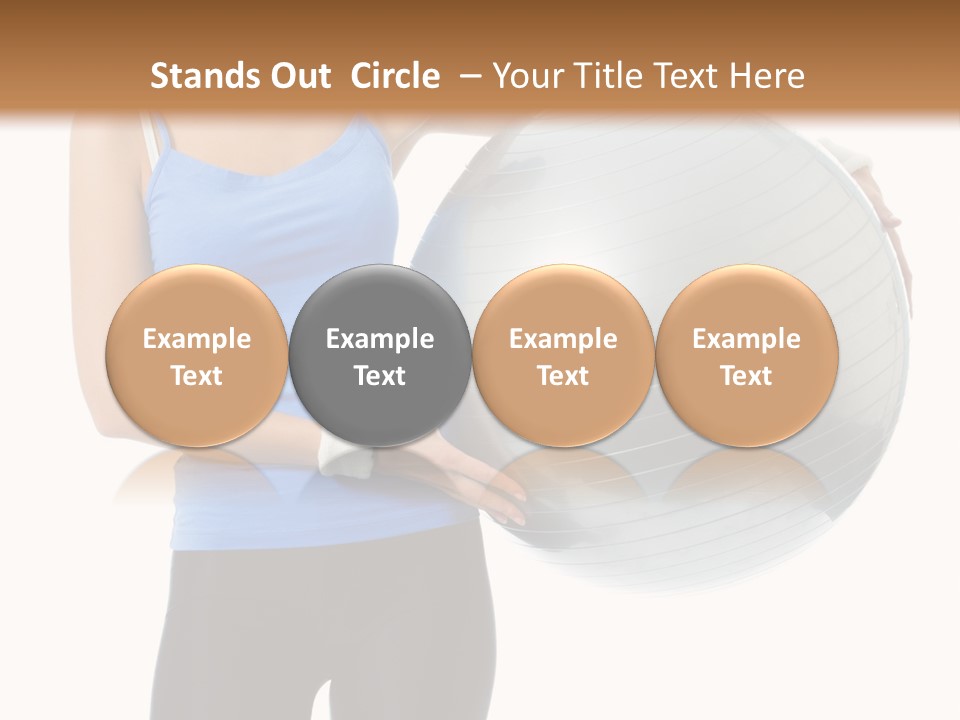 Stands Out Circle – Your Title Text Here

Example Text

Example Text

Example Text

Example Text